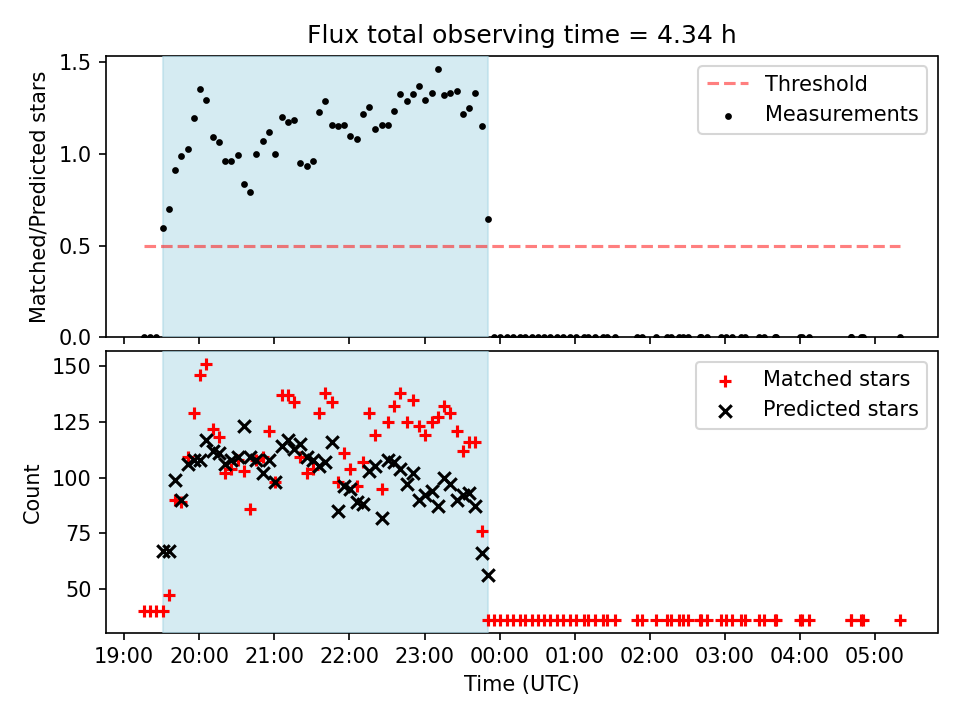 Flux total observing time = 4.34 h

Matched/Predicted stars

1.5
1.0
0.5
0.0

Threshold
Measurements

Count

150
125
100
75
50

Matched stars
Predicted stars

19:00 20:00 21:00 22:00 23:00 00:00 01:00 02:00 03:00 04:00 05:00

Time (UTC)